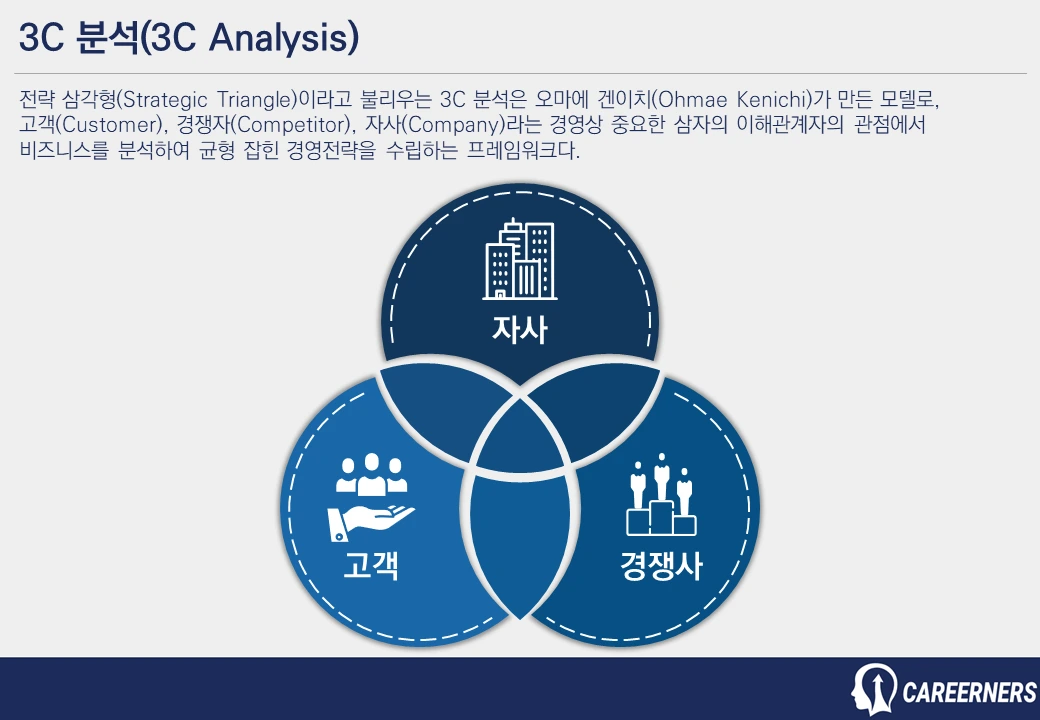 3C 분석(3C Analysis)

전략 삼각형(Strategic Triangle)이라고 불리우는 3C 분석은 오마에 겐이치(Ohmae Kenichi)가 만든 모델로, 고객(Customer), 경쟁자(Competitor), 자사(Company)라는 경영상 중요한 삼자의 이해관계자의 관점에서 비즈니스를 분석하여 균형 잡힌 경영전략을 수립하는 프레임워크다.

자사

고객

경쟁사

CAREERNERS